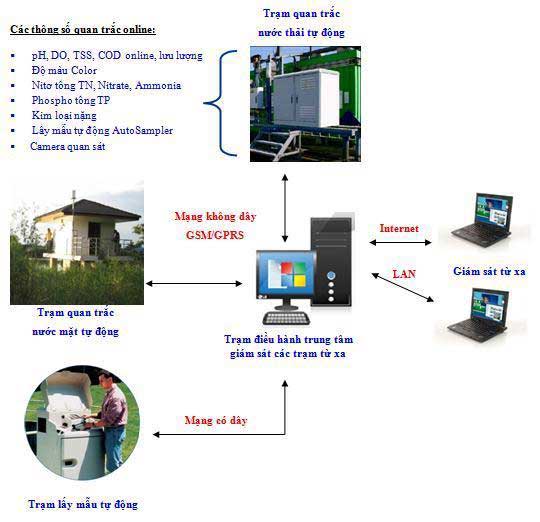 Các thông số quan trắc online:

- pH, DO, TSS, COD online, lưu lượng
- Độ màu Color
- Nitơ tổng TN, Nitrate, Ammonia
- Phospho tổng TP
- Kim loại nặng
- Lấy mẫu tự động AutoSampler
- Camera quan sát

Trạm quan trắc nước thải tự động

Mạng không dây GSM/GPRS

Internet

LAN

Giám sát từ xa

Trạm quan trắc nước mặt tự động

Trạm điều hành trung tâm giám sát các trạm từ xa

Mạng có dây

Trạm lấy mẫu tự động